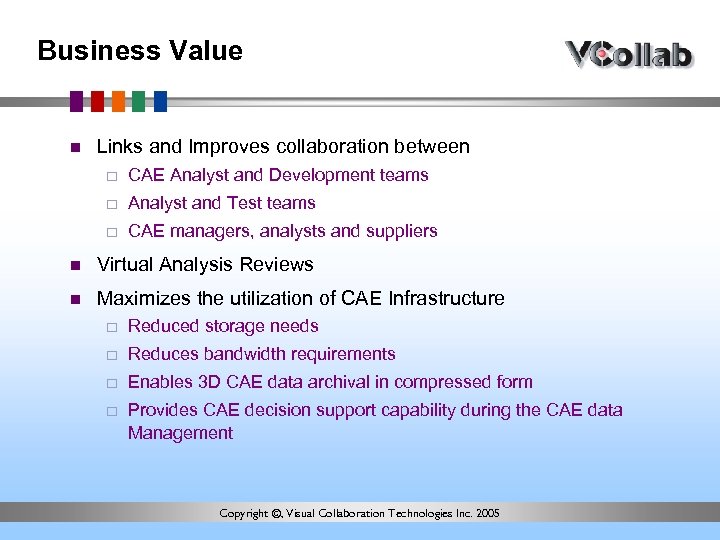 Business Value

VCollab

- Links and Improves collaboration between
  - CAE Analyst and Development teams
  - Analyst and Test teams
  - CAE managers, analysts and suppliers
- Virtual Analysis Reviews
- Maximizes the utilization of CAE Infrastructure
  - Reduced storage needs
  - Reduces bandwidth requirements
  - Enables 3D CAE data archival in compressed form
  - Provides CAE decision support capability during the CAE data Management

Copyright ©, Visual Collaboration Technologies Inc. 2005